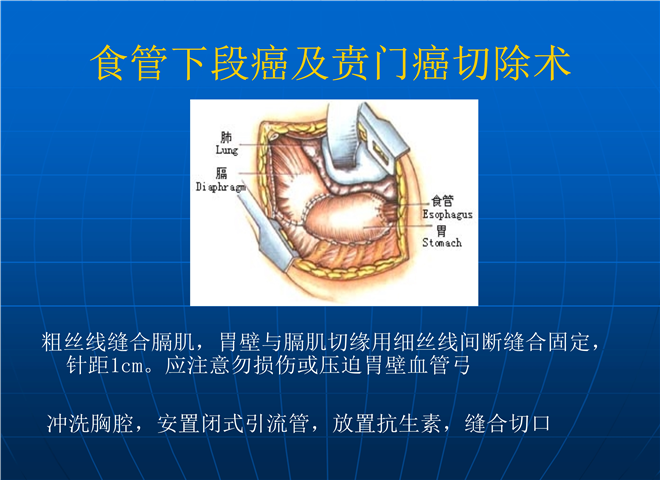 食管下段癌及贲门癌切除术

肺
Lung
膈
Diaphragm
食管
Esophagus
胃
Stomach

粗丝线缝合膈肌，胃壁与膈肌切缘用细丝线间断缝合固定，针距1cm。应注意勿损伤或压迫胃壁血管弓

冲洗胸腔，安置闭式引流管，放置抗生素，缝合切口